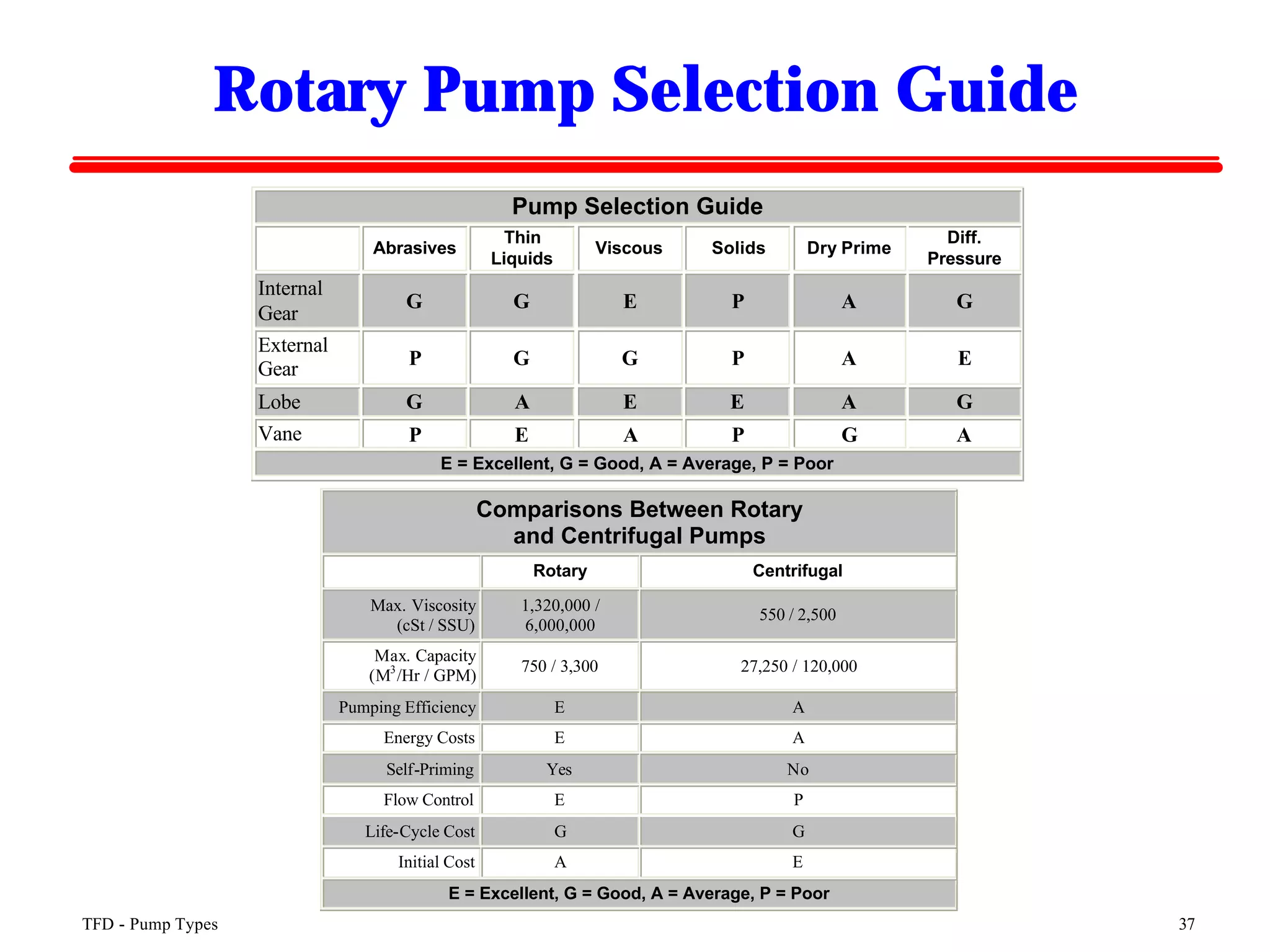 Rotary Pump Selection Guide

Pump Selection Guide

| | Abrasives | Thin Liquids | Viscous | Solids | Dry Prime | Diff. Pressure |
|---|---|---|---|---|---|---|
| Internal Gear | G | G | E | P | A | G |
| External Gear | P | G | G | P | A | E |
| Lobe | G | A | E | E | A | G |
| Vane | P | E | A | P | G | A |

E = Excellent, G = Good, A = Average, P = Poor

Comparisons Between Rotary and Centrifugal Pumps

| | Rotary | Centrifugal |
|---|---|---|
| Max. Viscosity (cSt / SSU) | 1,320,000 / 6,000,000 | 550 / 2,500 |
| Max. Capacity ($M^3$/Hr / GPM) | 750 / 3,300 | 27,250 / 120,000 |
| Pumping Efficiency | E | A |
| Energy Costs | E | A |
| Self-Priming | Yes | No |
| Flow Control | E | P |
| Life-Cycle Cost | G | G |
| Initial Cost | A | E |

E = Excellent, G = Good, A = Average, P = Poor

TFD - Pump Types

37